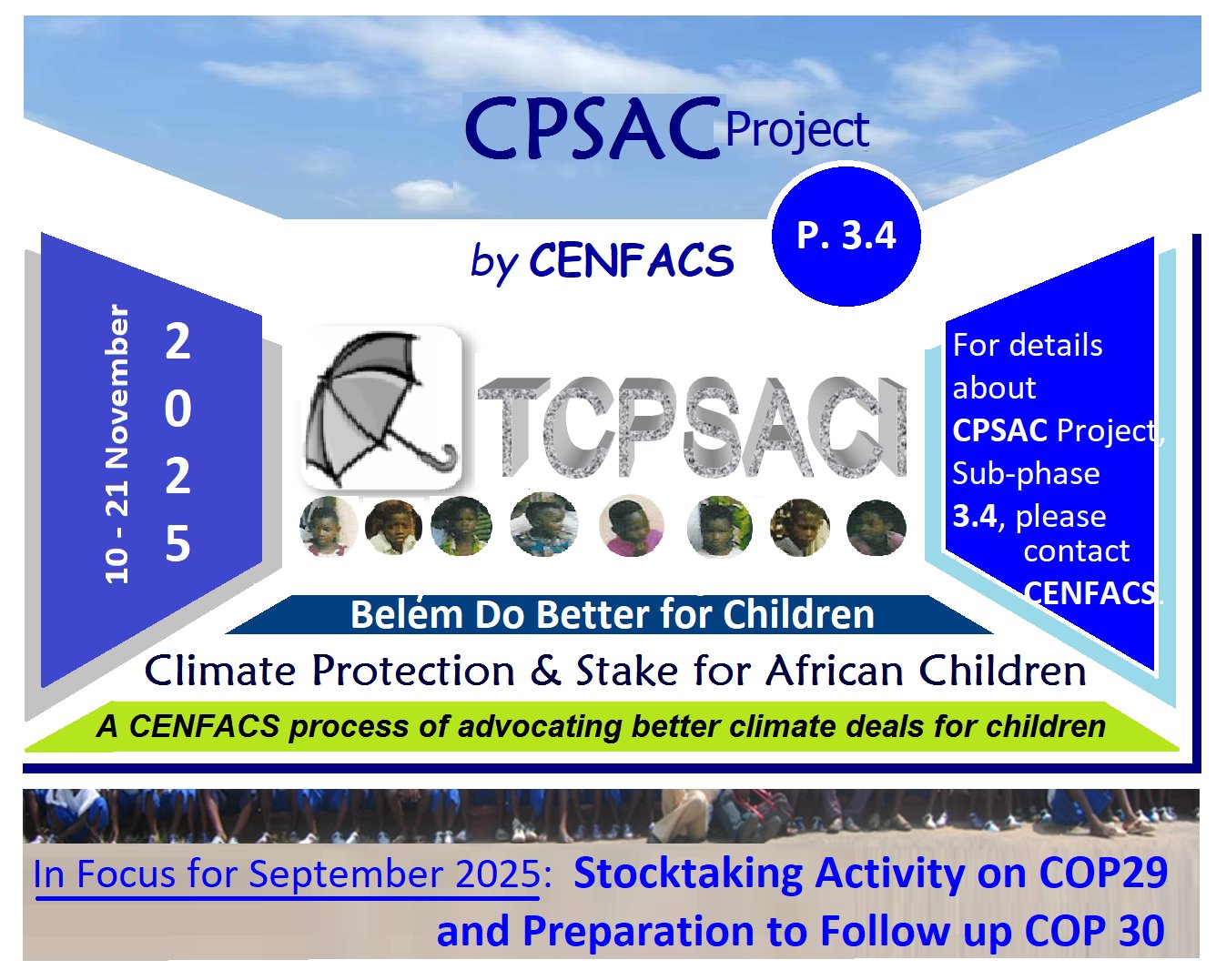 CPSAC Project

by CENFACS

P. 3.4

10 - 21 November

2025

TCPSACI

For details about CPSAC Project, Sub-phase 3.4, please contact CENFACS.

Belém Do Better for Children

Climate Protection & Stake for African Children

A CENFACS process of advocating better climate deals for children

In Focus for September 2025: Stocktaking Activity on COP29 and Preparation to Follow up COP 30